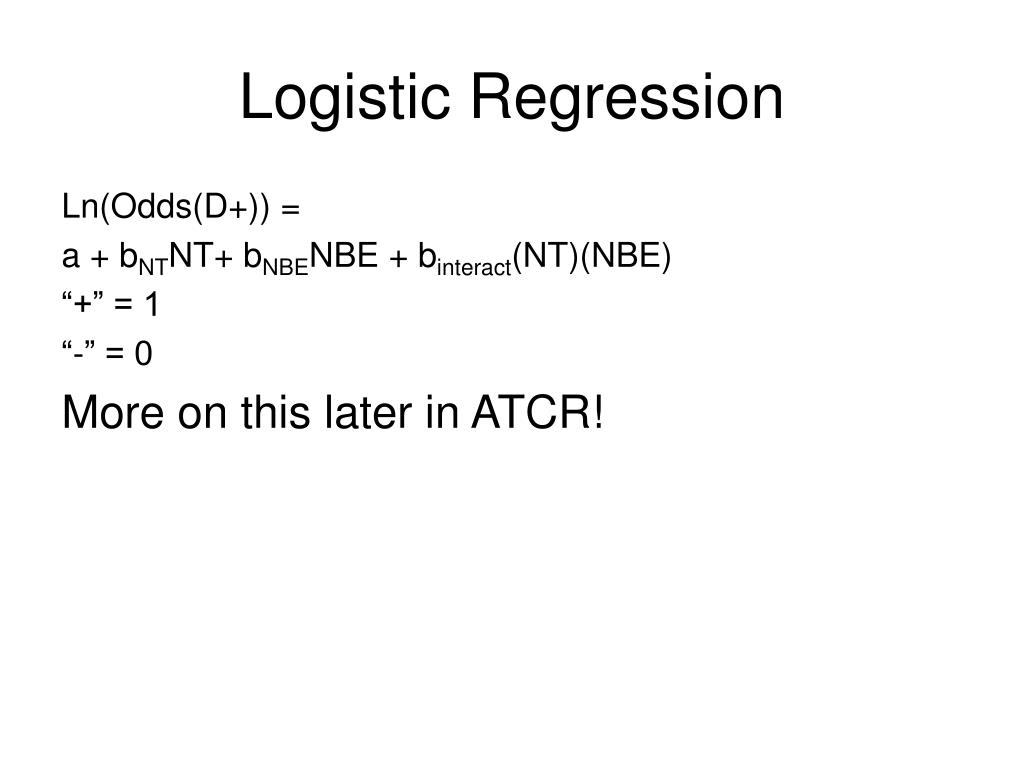 Logistic Regression

Ln(Odds(D+)) =

$a + b_{NT}NT + b_{NBE}NBE + b_{interact}(NT)(NBE)$

“+” = 1

“-” = 0

More on this later in ATCR!